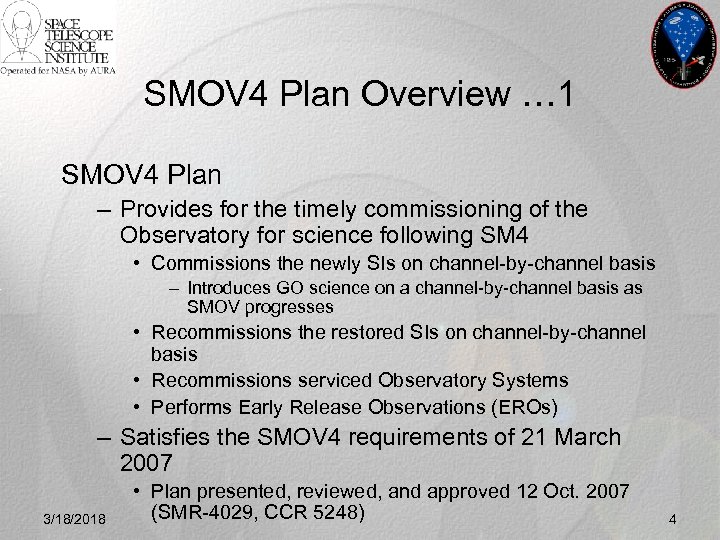 SPACE TELESCOPE SCIENCE INSTITUTE
Operated for NASA by AURA

SMOV4 Plan Overview …1

SMOV4 Plan

– Provides for the timely commissioning of the Observatory for science following SM4

• Commissions the newly SIs on channel-by-channel basis

– Introduces GO science on a channel-by-channel basis as SMOV progresses

• Recommissions the restored SIs on channel-by-channel basis

• Recommissions serviced Observatory Systems

• Performs Early Release Observations (EROs)

– Satisfies the SMOV4 requirements of 21 March 2007

• Plan presented, reviewed, and approved 12 Oct. 2007 (SMR-4029, CCR 5248)

3/18/2018

4